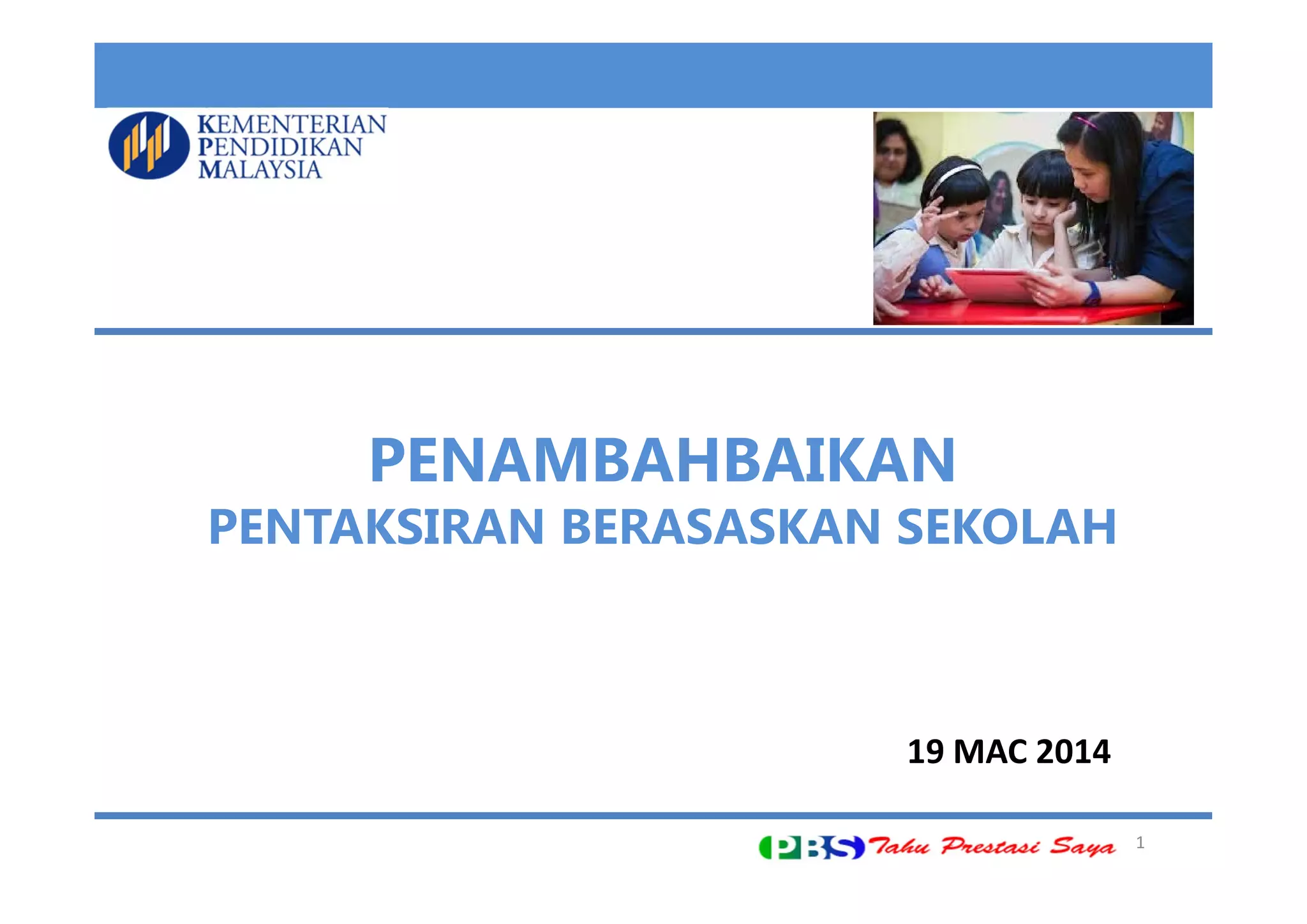 KEMENTERIAN
PENDIDIKAN
MALAYSIA

PENAMBAHBAIKAN
PENTAKSIRAN BERASASKAN SEKOLAH

19 MAC 2014

PBS Tahu Prestasi Saya 1